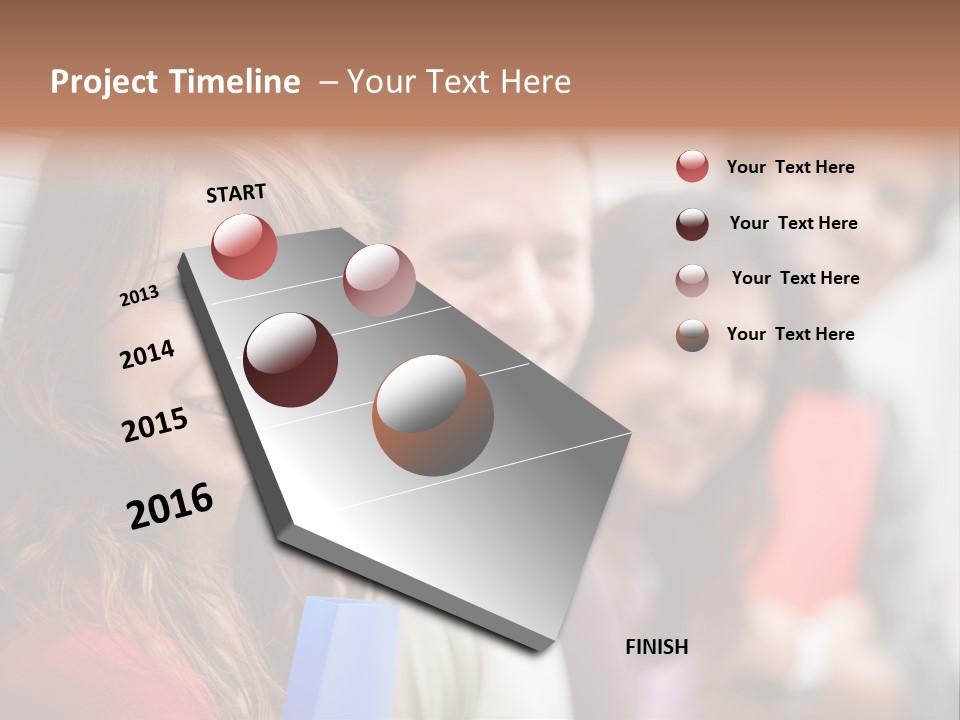 Project Timeline – Your Text Here

START

2013

2014

2015

2016

FINISH

Your Text Here

Your Text Here

Your Text Here

Your Text Here